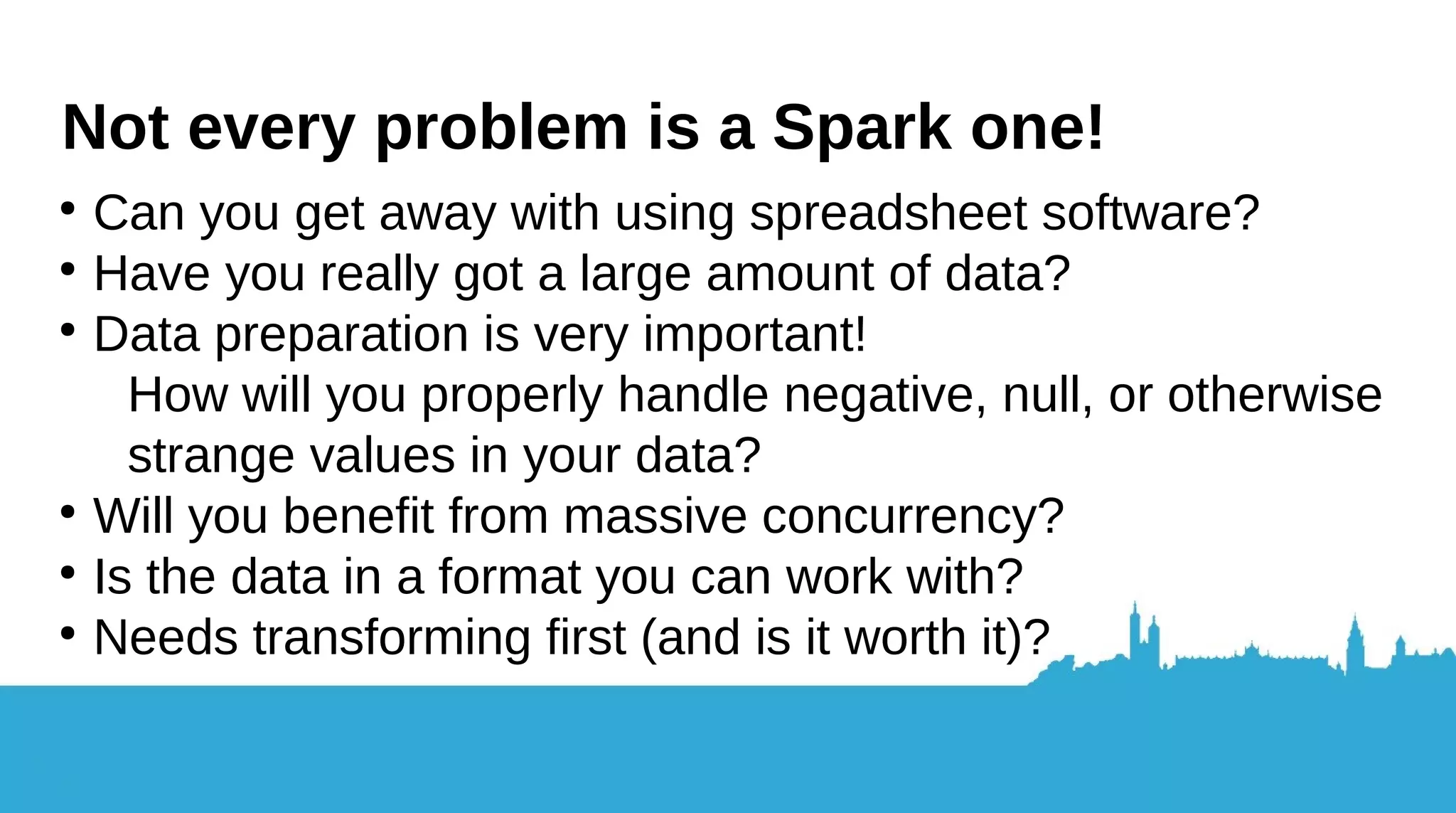 Not every problem is a Spark one!

• Can you get away with using spreadsheet software?
• Have you really got a large amount of data?
• Data preparation is very important!
How will you properly handle negative, null, or otherwise strange values in your data?
• Will you benefit from massive concurrency?
• Is the data in a format you can work with?
• Needs transforming first (and is it worth it)?